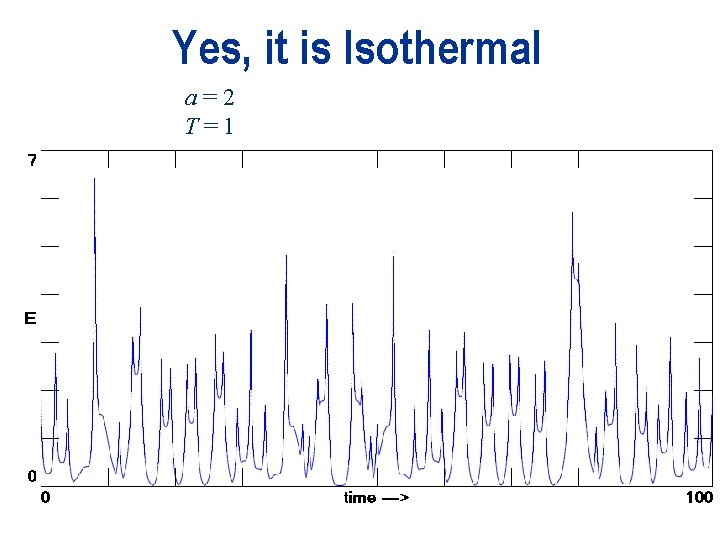 Yes, it is Isothermal

$a = 2$
$T = 1$

7

E

0

0

time —>

100